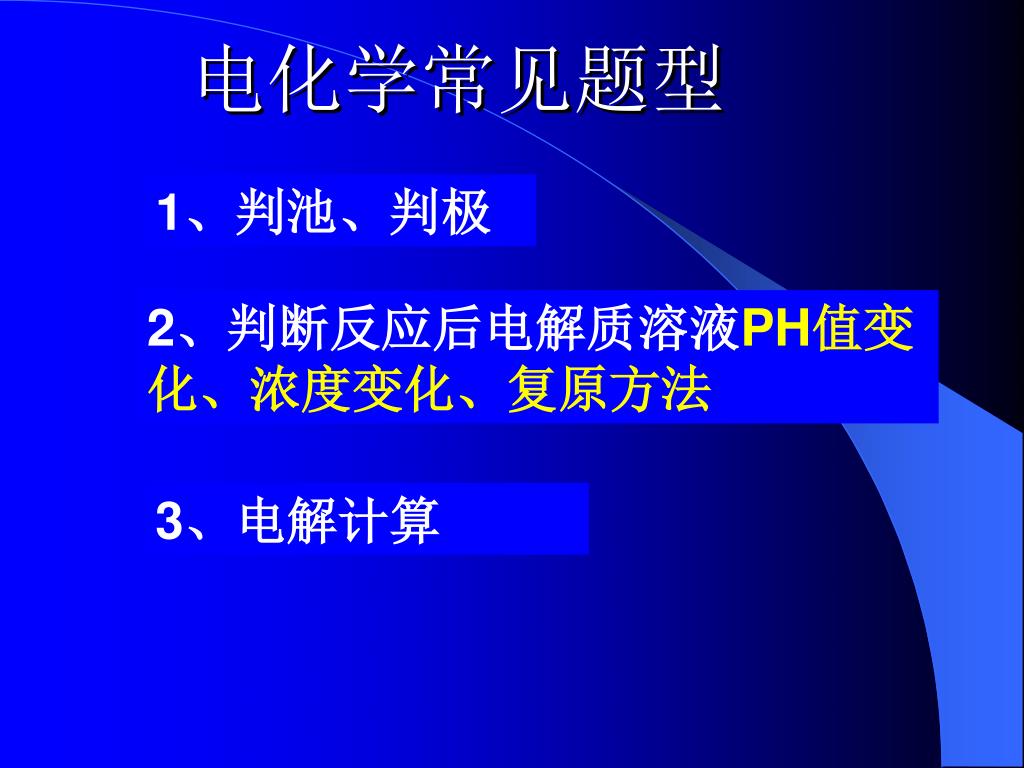 电化学常见题型

1、判池、判极

2、判断反应后电解质溶液PH值变化、浓度变化、复原方法

3、电解计算